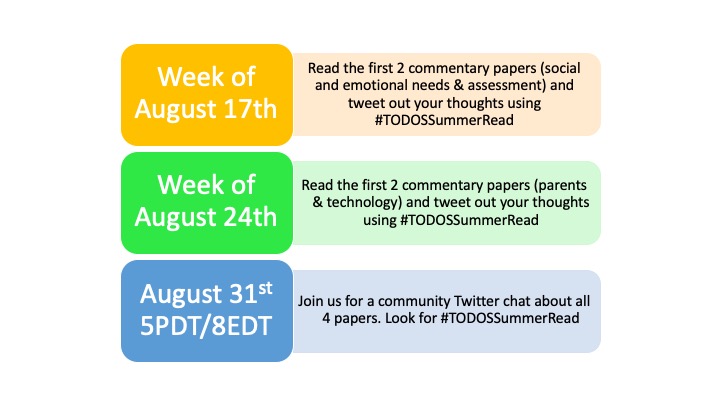 Week of August 17th

Read the first 2 commentary papers (social and emotional needs & assessment) and tweet out your thoughts using #TODOSSummerRead

Week of August 24th

Read the first 2 commentary papers (parents & technology) and tweet out your thoughts using #TODOSSummerRead

August 31$^{st}$ 5PDT/8EDT

Join us for a community Twitter chat about all 4 papers. Look for #TODOSSummerRead